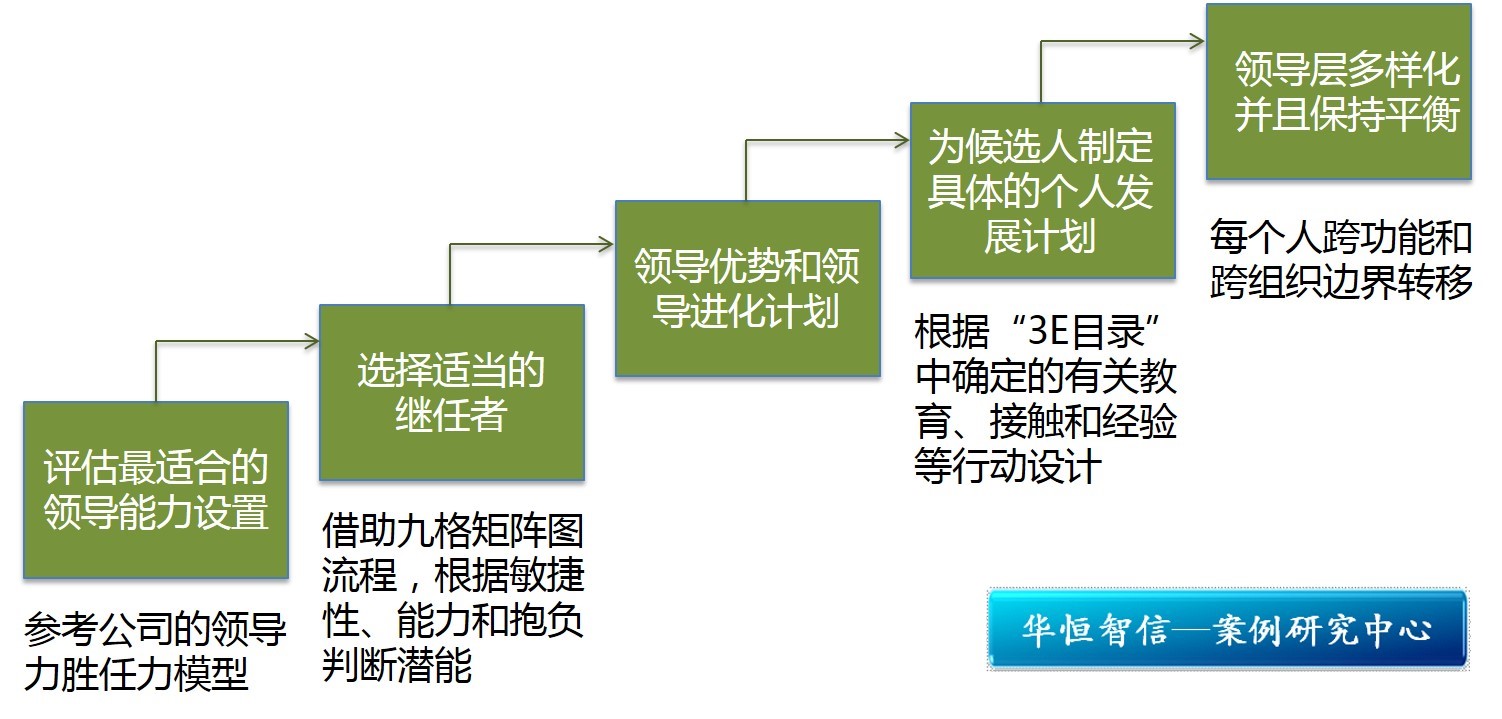 评估最适合的领导能力设置

参考公司的领导力胜任力模型

选择适当的继任者

借助九格矩阵图流程，根据敏捷性、能力和抱负判断潜能

领导优势和领导进化计划

为候选人制定具体的个人发展计划

根据“3E目录”中确定的有关教育、接触和经验等行动设计

领导层多样化并且保持平衡

每个人跨功能和跨组织边界转移

华恒智信—案例研究中心